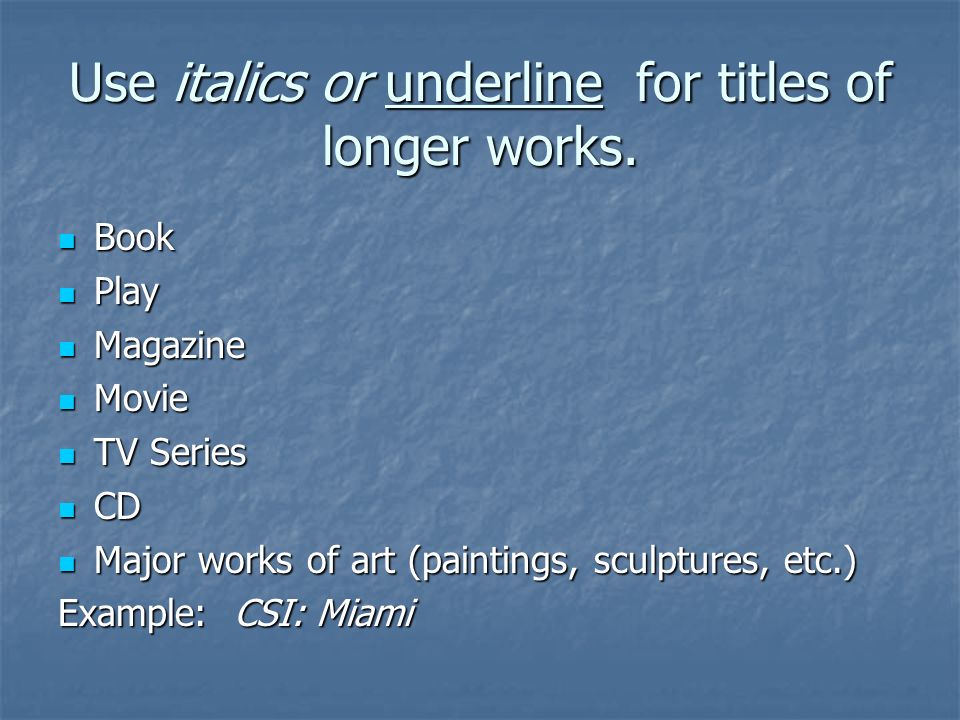 Use italics or underline for titles of longer works.

- Book
- Play
- Magazine
- Movie
- TV Series
- CD
- Major works of art (paintings, sculptures, etc.)

Example: CSI: Miami